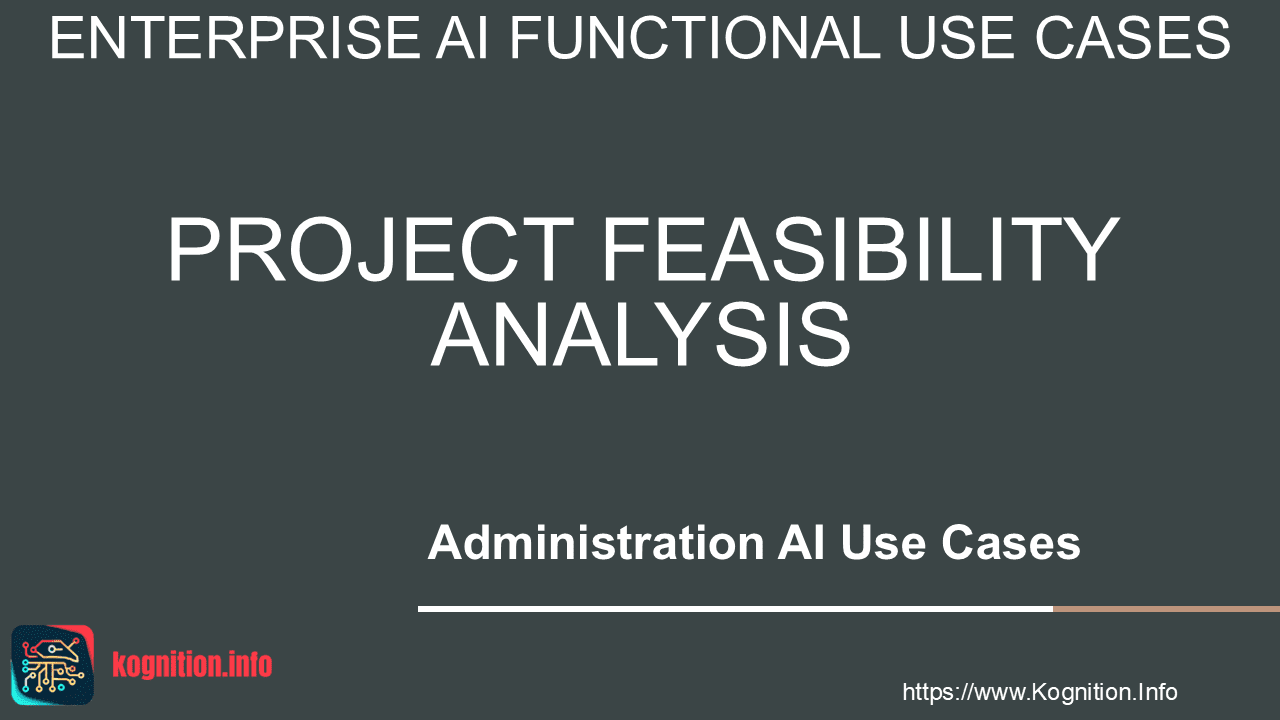 ENTERPRISE AI FUNCTIONAL USE CASES

PROJECT FEASIBILITY ANALYSIS

Administration AI Use Cases

kognition.info

https://www.Kognition.Info